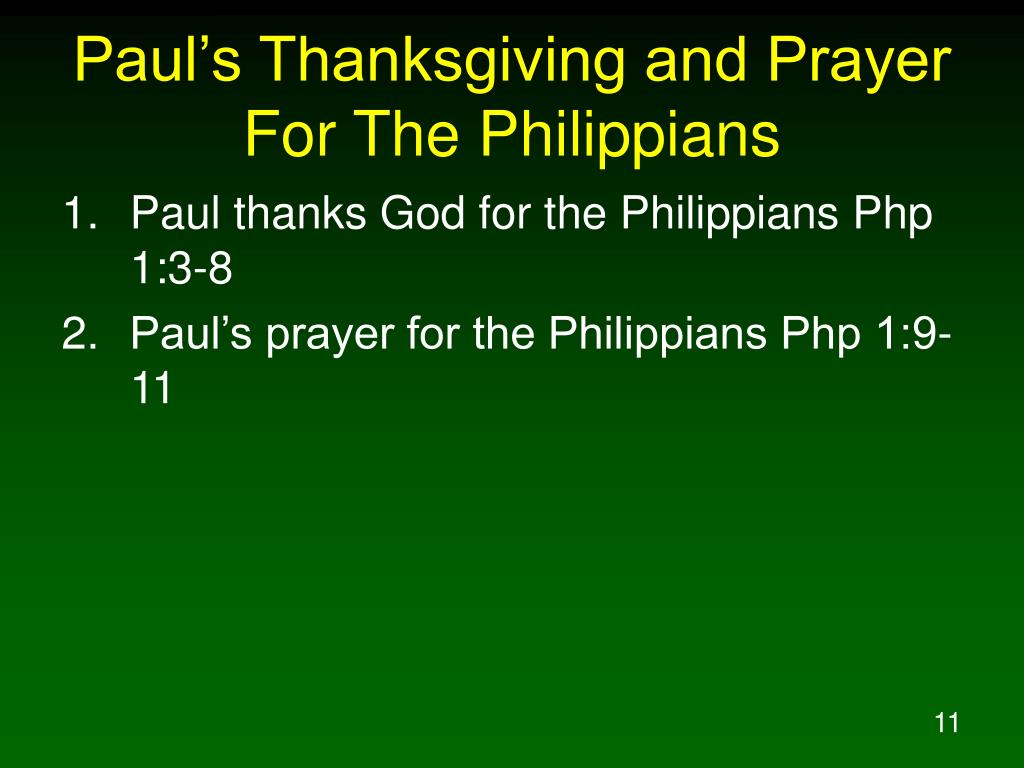 Paul’s Thanksgiving and Prayer For The Philippians

1. Paul thanks God for the Philippians Php 1:3-8
2. Paul’s prayer for the Philippians Php 1:9-11

11